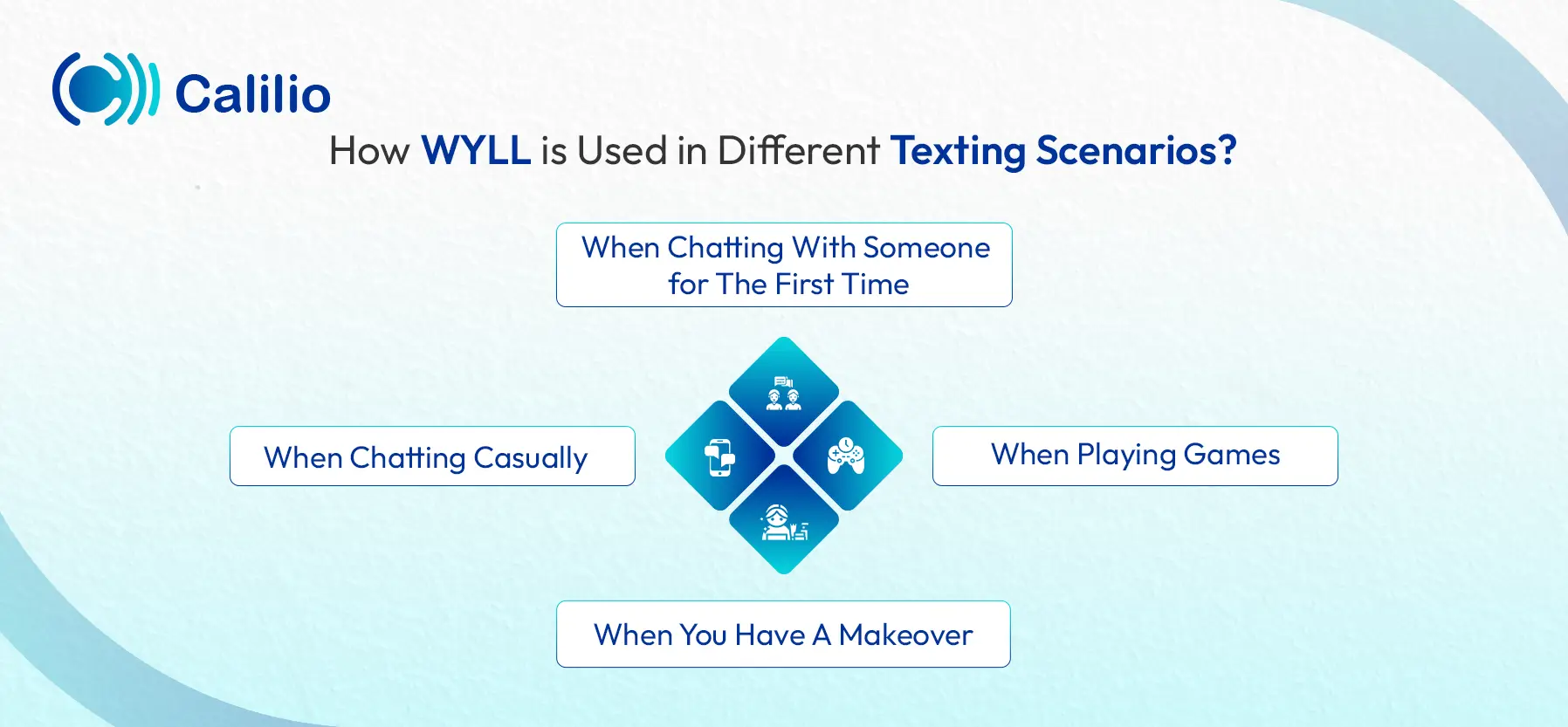 Calilio

How WYLL is Used in Different Texting Scenarios?

When Chatting With Someone for The First Time

When Chatting Casually

When Playing Games

When You Have A Makeover